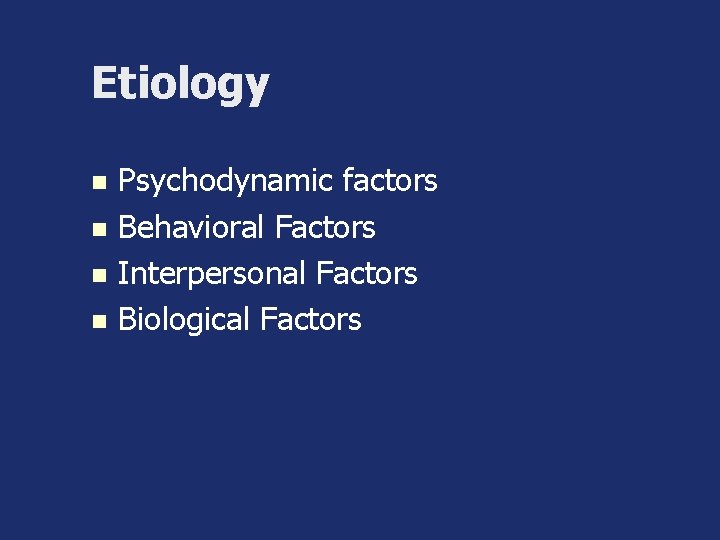 Etiology

- Psychodynamic factors
- Behavioral Factors
- Interpersonal Factors
- Biological Factors